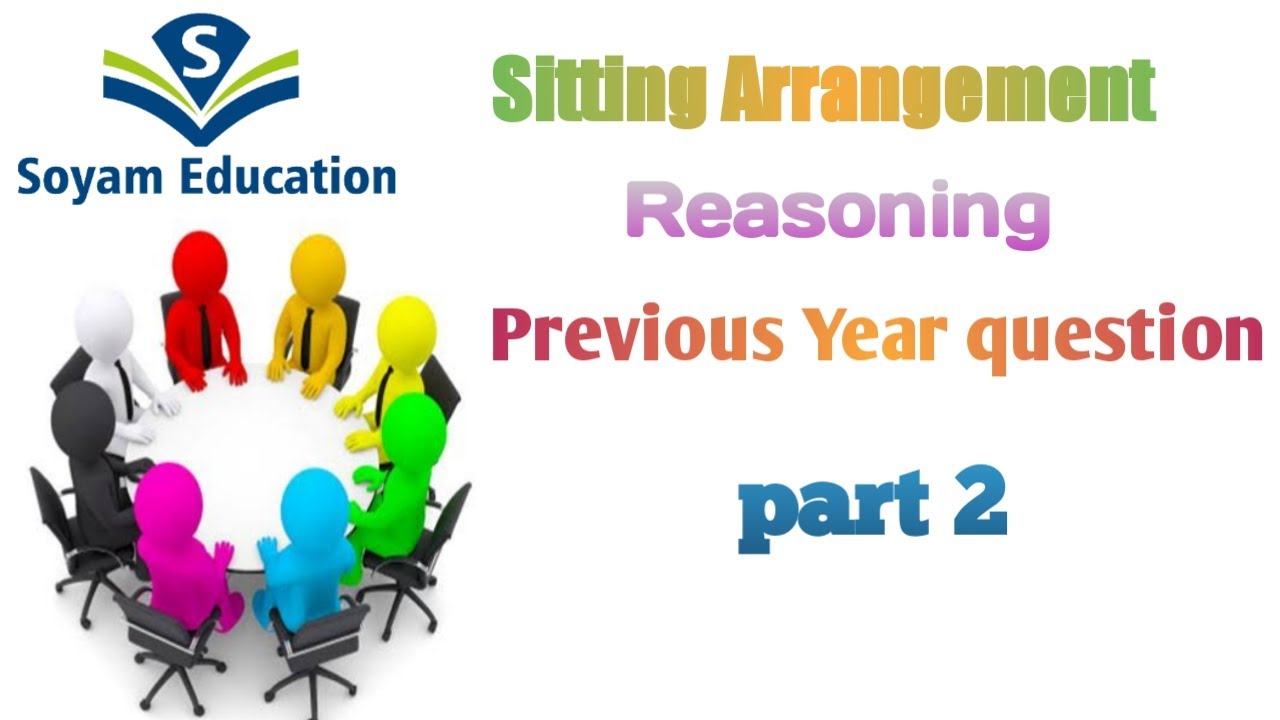 S
Soyam Education

Sitting Arrangement

Reasoning

Previous Year question

part 2